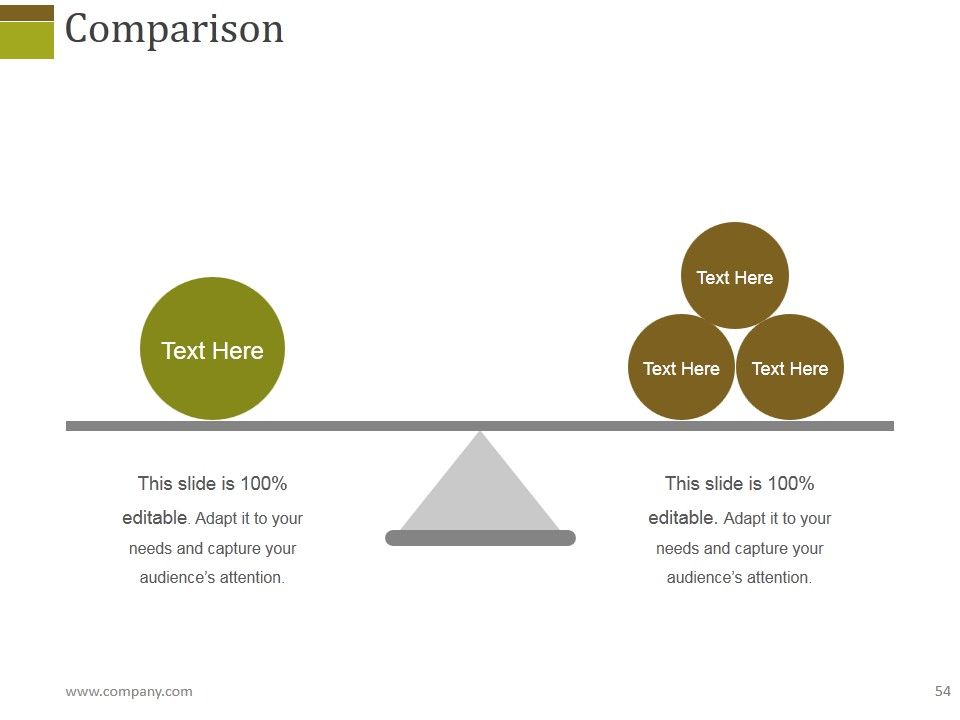 Comparison

Text Here

Text Here

Text Here

Text Here

This slide is 100% editable. Adapt it to your needs and capture your audience's attention.

This slide is 100% editable. Adapt it to your needs and capture your audience's attention.

www.company.com

54